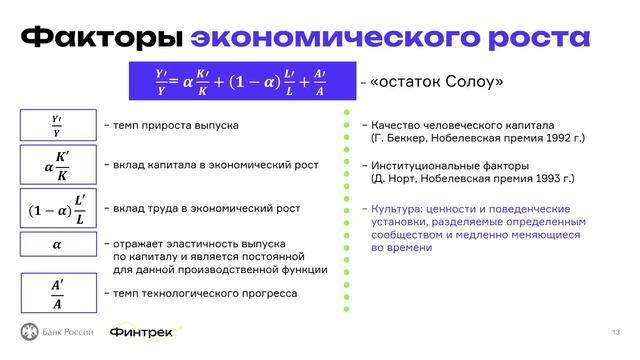 Факторы экономического роста

$\frac{Y'}{Y} = \alpha\frac{K'}{K} + (1-\alpha)\frac{L'}{L} + \frac{A'}{A}$ – «остаток Солоу»

$\frac{Y'}{Y}$ – темп прироста выпуска

$\alpha\frac{K'}{K}$ – вклад капитала в экономический рост

$(1-\alpha)\frac{L'}{L}$ – вклад труда в экономический рост

$\alpha$ – отражает эластичность выпуска по капиталу и является постоянной для данной производственной функции

$\frac{A'}{A}$ – темп технологического прогресса

– Качество человеческого капитала (Г. Беккер, Нобелевская премия 1992 г.)

– Институциональные факторы (Д. Норт, Нобелевская премия 1993 г.)

– Культура: ценности и поведенческие установки, разделяемые определенным сообществом и медленно меняющиеся во времени

Банк России Финтрек

13